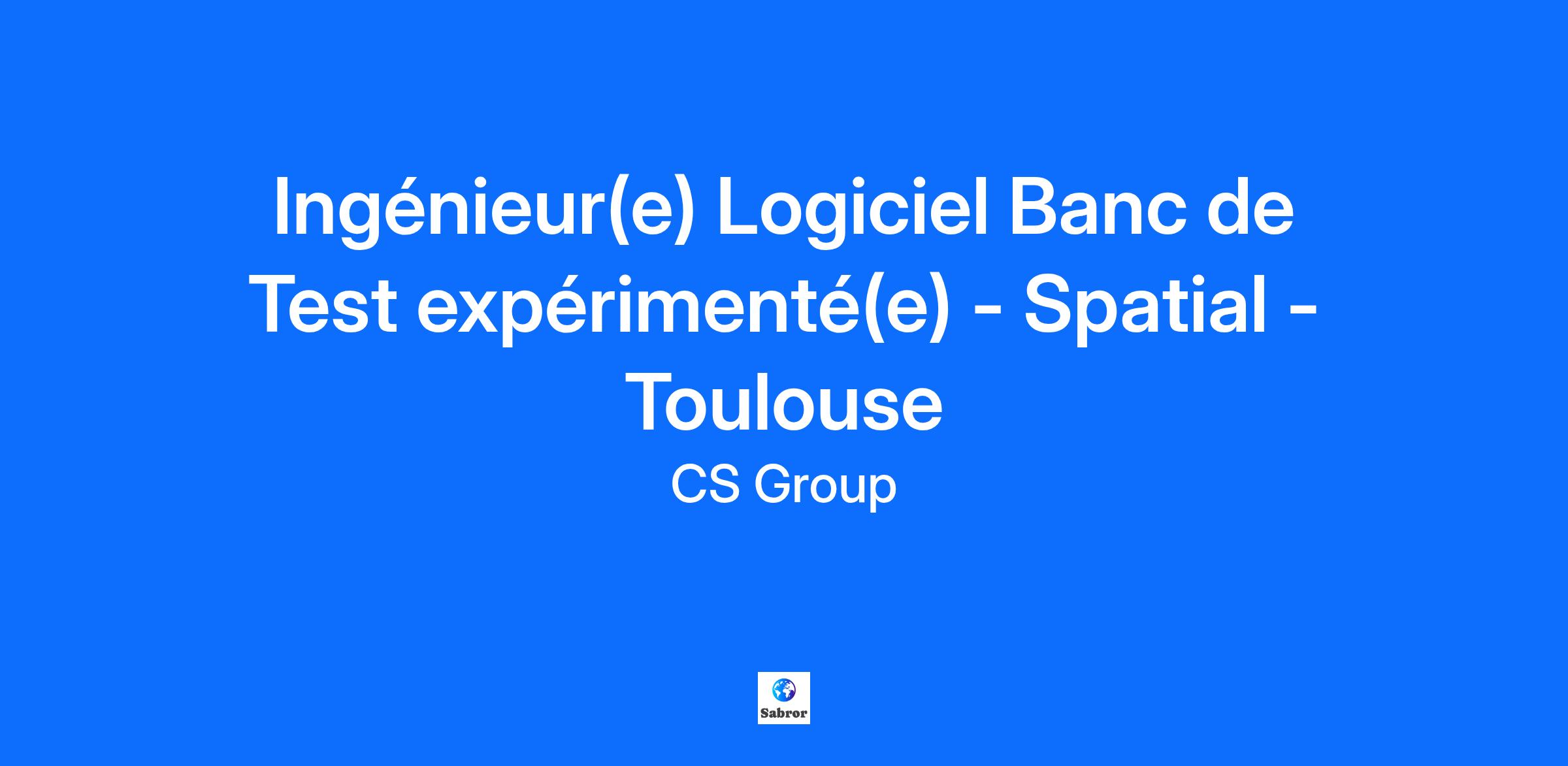 Ingénieur(e) Logiciel Banc de Test expérimenté(e) - Spatial - Toulouse

CS Group

Sabror